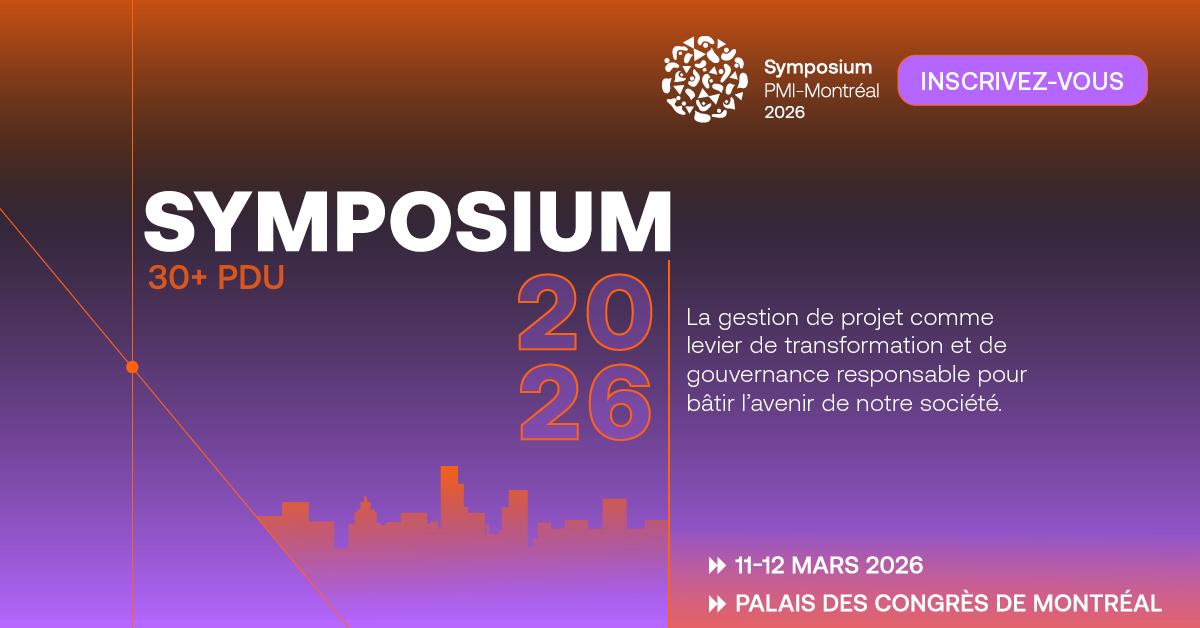 Symposium
PMI-Montréal
2026

INSCRIVEZ-VOUS

SYMPOSIUM
30+ PDU

20
26

La gestion de projet comme levier de transformation et de gouvernance responsable pour bâtir l'avenir de notre société.

11-12 MARS 2026
PALAIS DES CONGRÈS DE MONTRÉAL